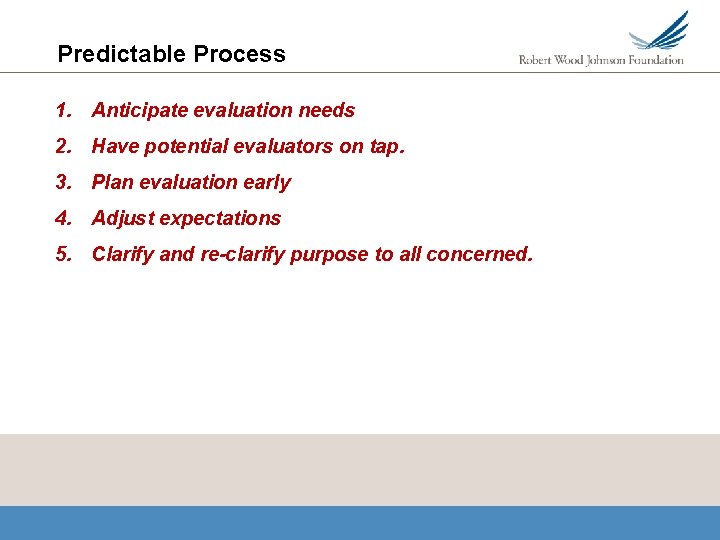 Predictable Process

Robert Wood Johnson Foundation

1. Anticipate evaluation needs
2. Have potential evaluators on tap.
3. Plan evaluation early
4. Adjust expectations
5. Clarify and re-clarify purpose to all concerned.